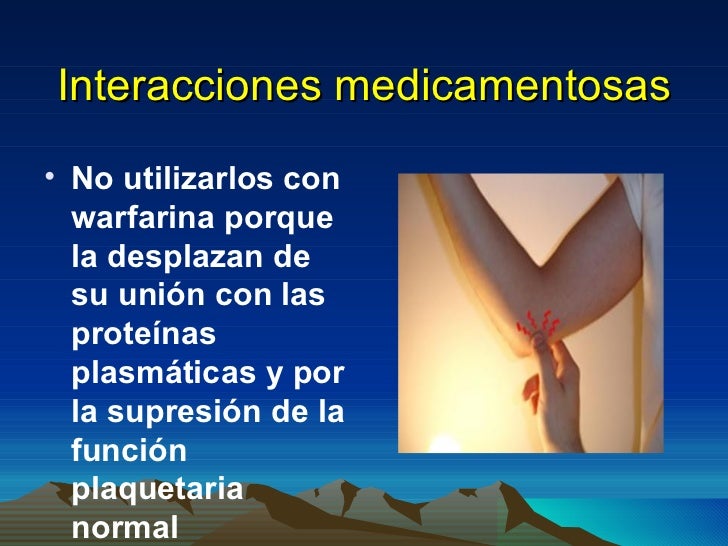 Interacciones medicamentosas

• No utilizarlos con warfarina porque la desplazan de su unión con las proteínas plasmáticas y por la supresión de la función plaquetaria normal